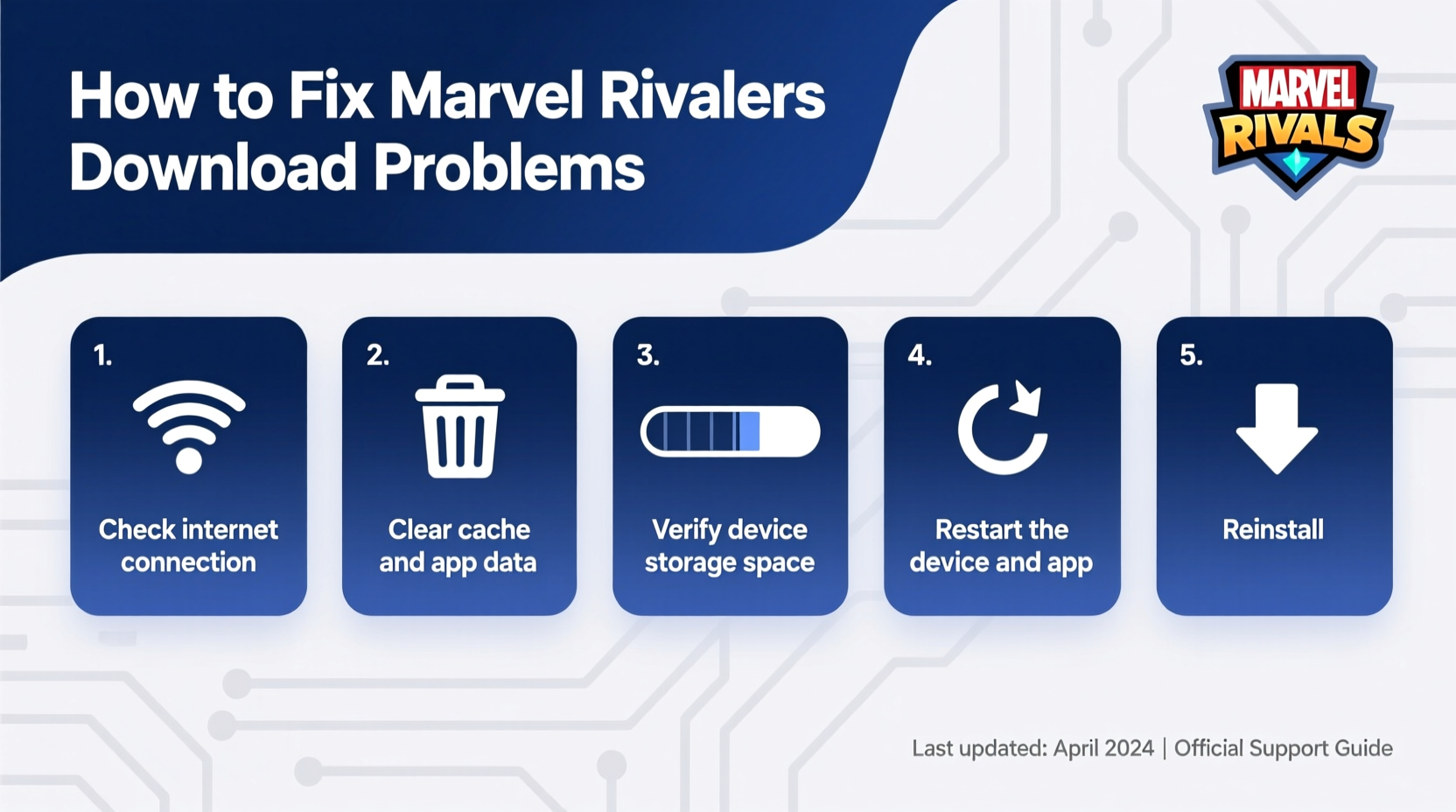 How to Fix Marvel Rivalers Download Problems

MARVEL RIVALS

1. Check internet connection

2. Clear cache and app data

3. Verify device storage space

4. Restart the device and app

5. Reinstall

Last updated: April 2024 | Official Support Guide